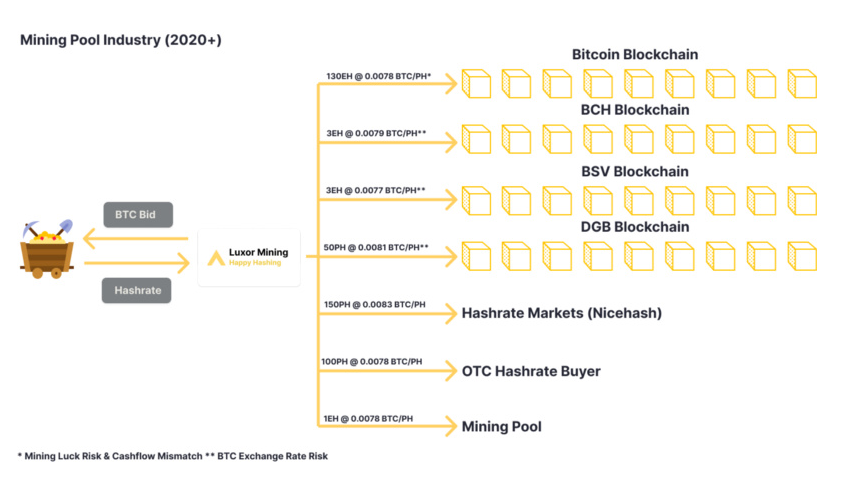 Mining Pool Industry (2020+)

BTC Bid

Hashrate

Luxor Mining
Happy Hashing

130EH @ 0.0078 BTC/PH*

Bitcoin Blockchain

3EH @ 0.0079 BTC/PH**

BCH Blockchain

3EH @ 0.0077 BTC/PH**

BSV Blockchain

50PH @ 0.0081 BTC/PH**

DGB Blockchain

150PH @ 0.0083 BTC/PH

Hashrate Markets (Nicehash)

100PH @ 0.0078 BTC/PH

OTC Hashrate Buyer

1EH @ 0.0078 BTC/PH

Mining Pool

* Mining Luck Risk & Cashflow Mismatch ** BTC Exchange Rate Risk